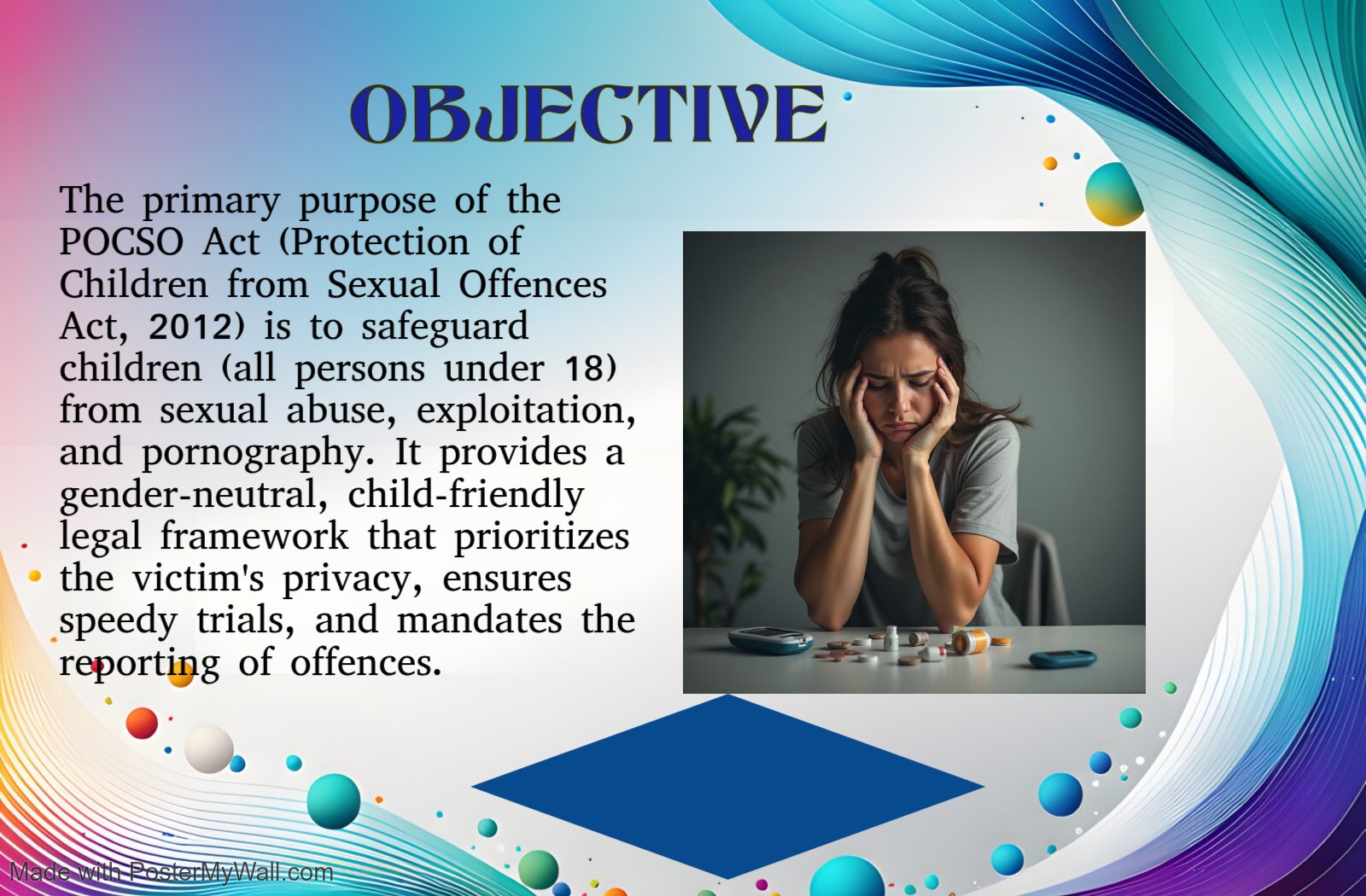 OBJECTIVE

The primary purpose of the POCSO Act (Protection of Children from Sexual Offences Act, 2012) is to safeguard children (all persons under 18) from sexual abuse, exploitation, and pornography. It provides a gender-neutral, child-friendly legal framework that prioritizes the victim's privacy, ensures speedy trials, and mandates the reporting of offences.

Made with PosterMyWall.com